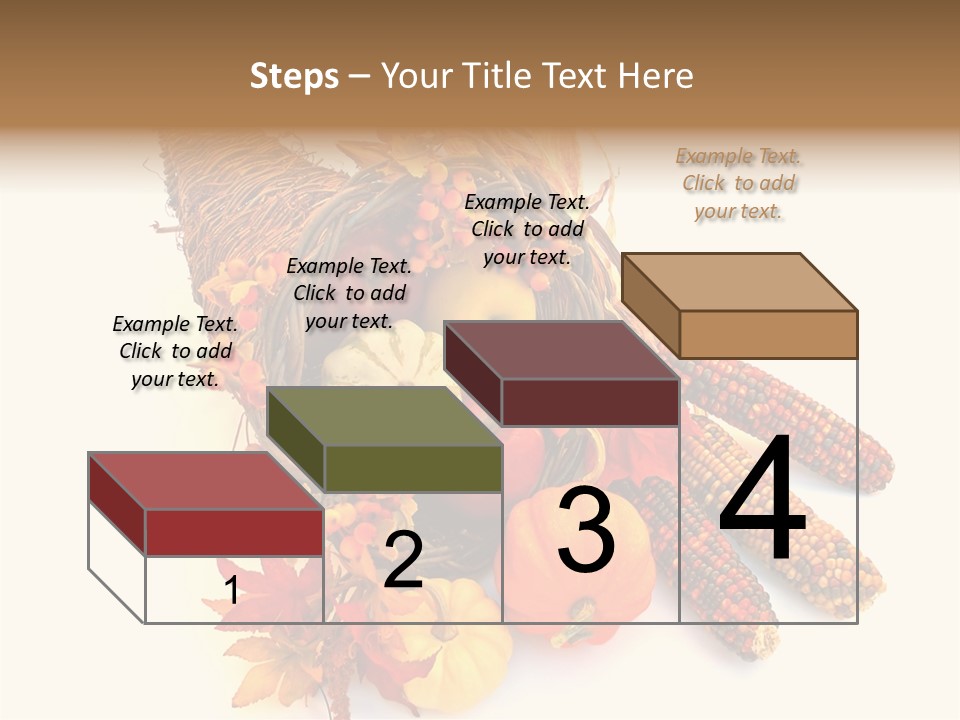 Steps – Your Title Text Here

Example Text. Click to add your text.

Example Text. Click to add your text.

Example Text. Click to add your text.

Example Text. Click to add your text.

1

2

3

4